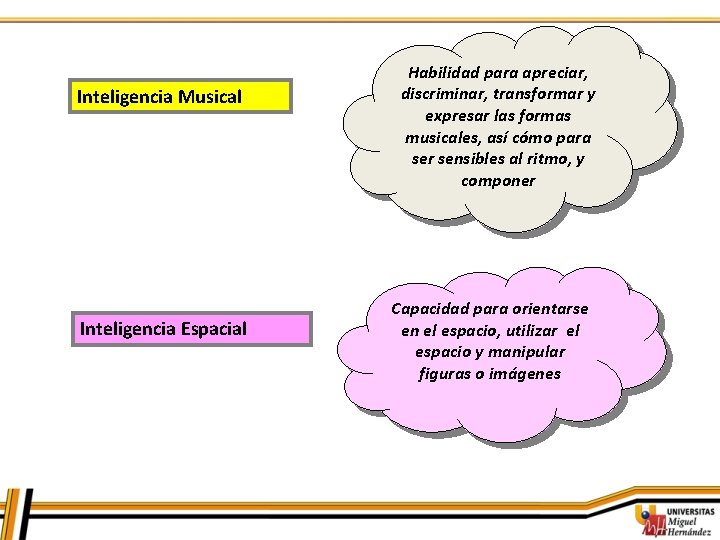 Inteligencia Musical

Habilidad para apreciar, discriminar, transformar y expresar las formas musicales, así cómo para ser sensibles al ritmo, y componer

Inteligencia Espacial

Capacidad para orientarse en el espacio, utilizar el espacio y manipular figuras o imágenes

UNIVERSITAS Miguel Hernández